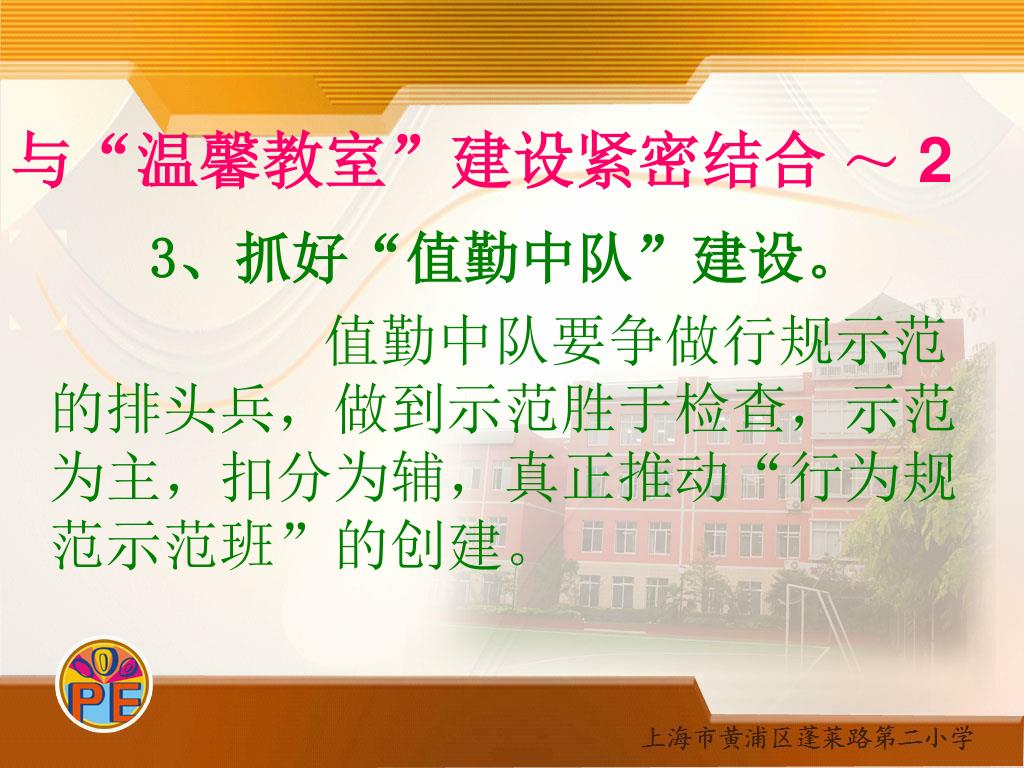 与“温馨教室”建设紧密结合 ～ 2

3、抓好“值勤中队”建设。

值勤中队要争做行规示范的排头兵，做到示范胜于检查，示范为主，扣分为辅，真正推动“行为规范示范班”的创建。

PE

上海市黄浦区蓬莱路第二小学